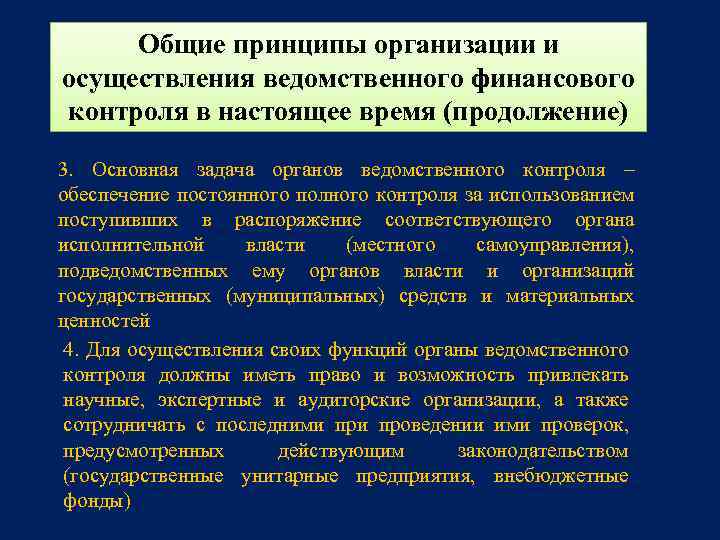 Общие принципы организации и осуществления ведомственного финансового контроля в настоящее время (продолжение)

3. Основная задача органов ведомственного контроля – обеспечение постоянного полного контроля за использованием поступивших в распоряжение соответствующего органа исполнительной власти (местного самоуправления), подведомственных ему органов власти и организаций государственных (муниципальных) средств и материальных ценностей

4. Для осуществления своих функций органы ведомственного контроля должны иметь право и возможность привлекать научные, экспертные и аудиторские организации, а также сотрудничать с последними при проведении ими проверок, предусмотренных действующим законодательством (государственные унитарные предприятия, внебюджетные фонды)